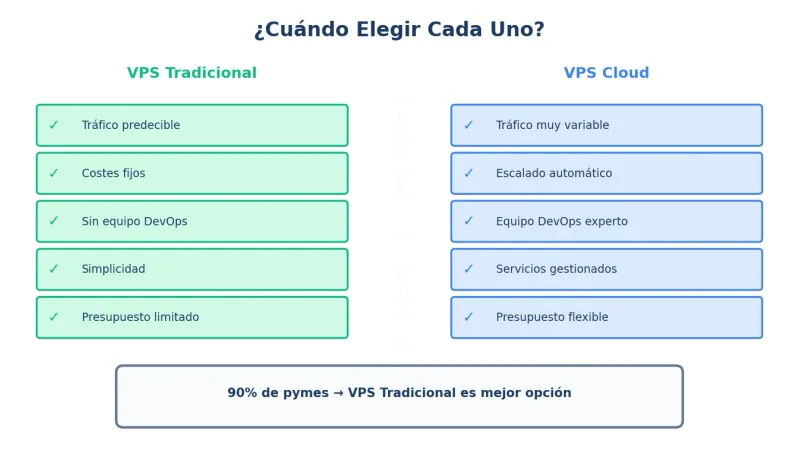 ¿Cuándo Elegir Cada Uno?

VPS Tradicional

✓ Tráfico predecible

✓ Costes fijos

✓ Sin equipo DevOps

✓ Simplicidad

✓ Presupuesto limitado

VPS Cloud

✓ Tráfico muy variable

✓ Escalado automático

✓ Equipo DevOps experto

✓ Servicios gestionados

✓ Presupuesto flexible

90% de pymes → VPS Tradicional es mejor opción